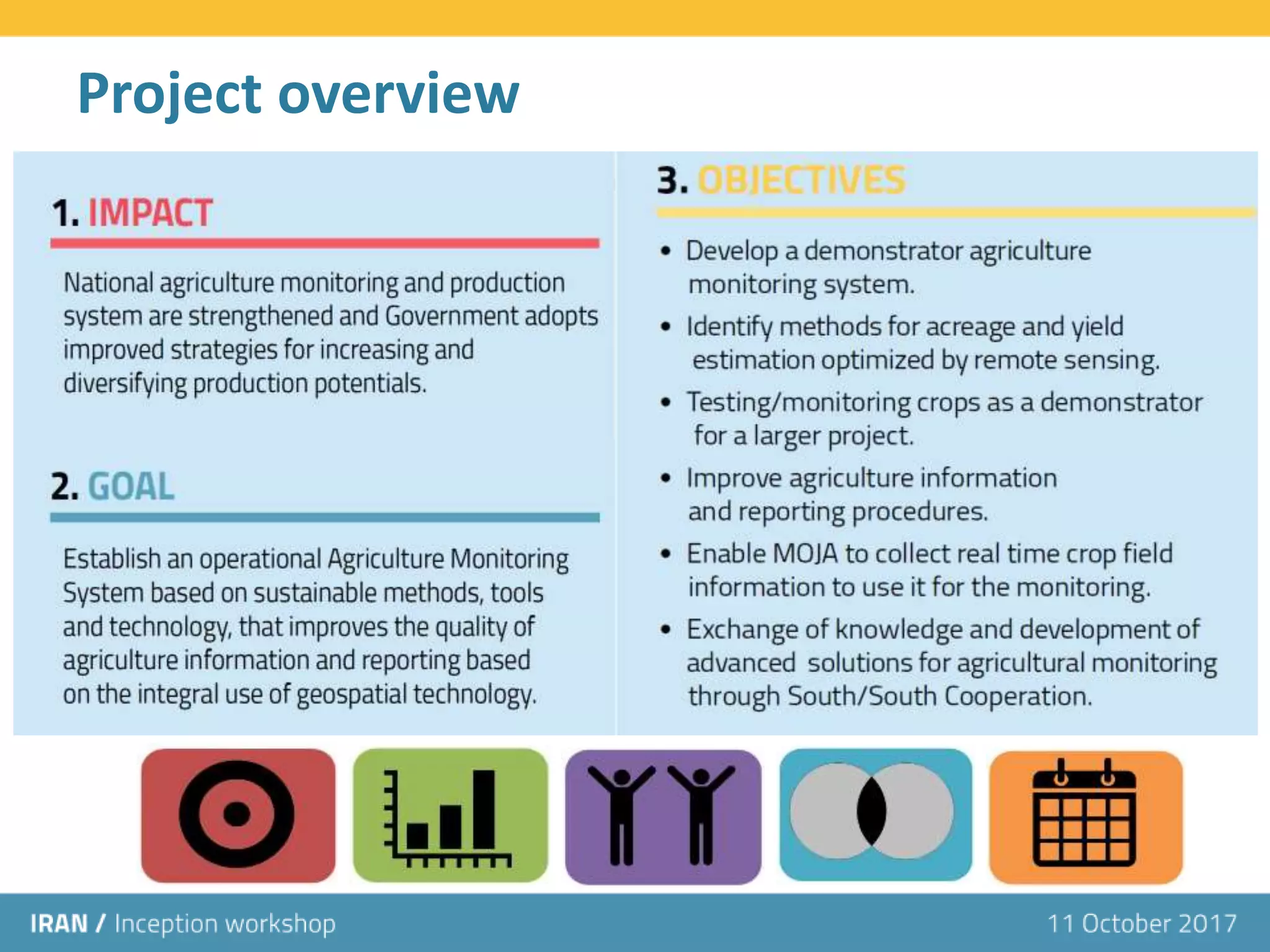 Project overview

1. IMPACT

National agriculture monitoring and production system are strengthened and Government adopts improved strategies for increasing and diversifying production potentials.

2. GOAL

Establish an operational Agriculture Monitoring System based on sustainable methods, tools and technology, that improves the quality of agriculture information and reporting based on the integral use of geospatial technology.

3. OBJECTIVES

• Develop a demonstrator agriculture monitoring system.
• Identify methods for acreage and yield estimation optimized by remote sensing.
• Testing/monitoring crops as a demonstrator for a larger project.
• Improve agriculture information and reporting procedures.
• Enable MOJA to collect real time crop field information to use it for the monitoring.
• Exchange of knowledge and development of advanced solutions for agricultural monitoring through South/South Cooperation.

IRAN / Inception workshop

11 October 2017